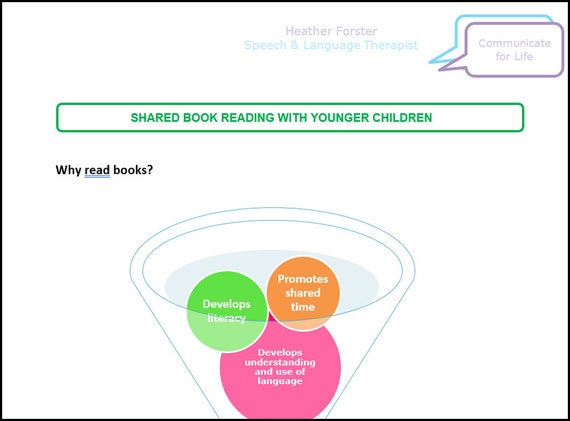 Heather Forster
Speech & Language Therapist

Communicate for Life

SHARED BOOK READING WITH YOUNGER CHILDREN

Why read books?

Develops literacy

Promotes shared time

Develops understanding and use of language